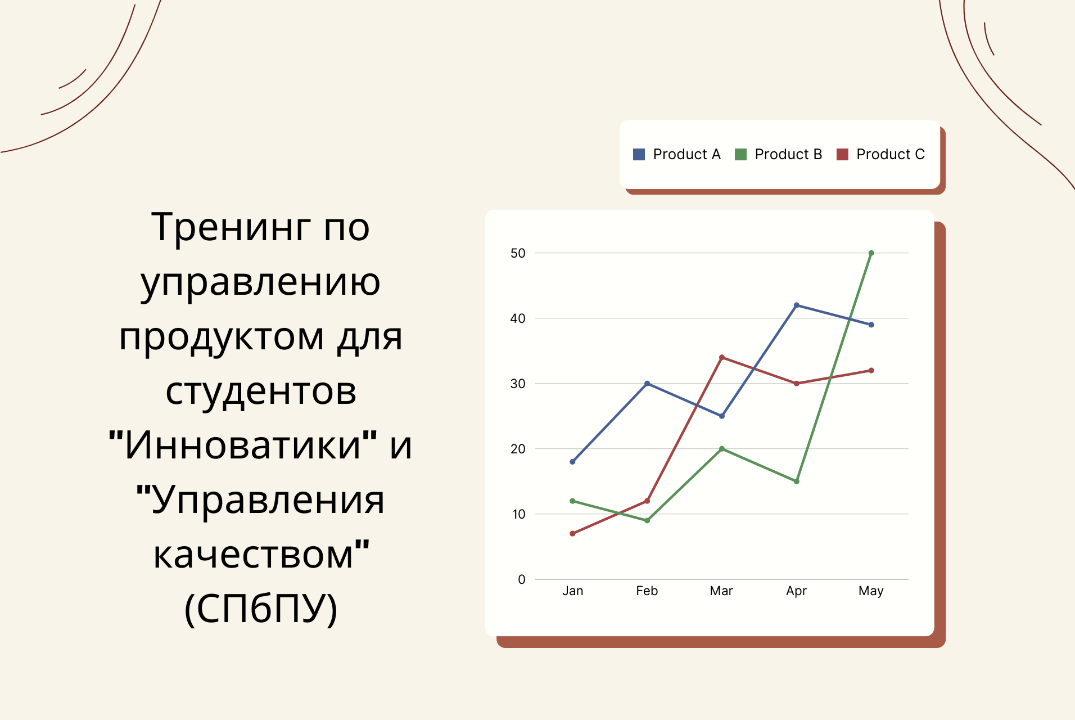 Тренинг по управлению продуктом для студентов "Инноватики" и "Управления качеством" (СПбПУ)

Product A Product B Product C

50
40
30
20
10
0

Jan Feb Mar Apr May